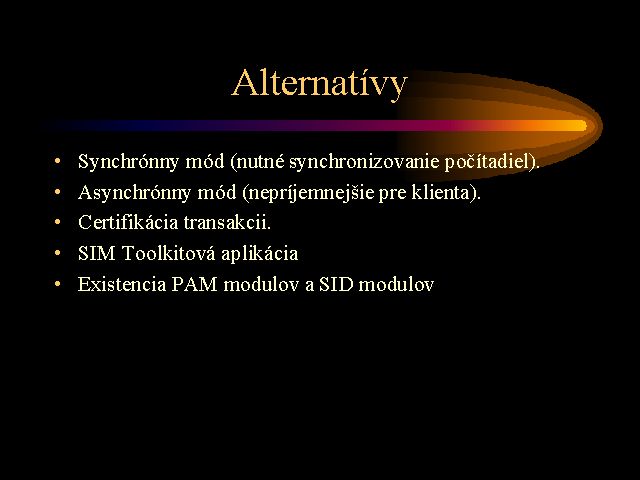 Alternatívy

• Synchrónny mód (nutné synchronizovanie počítadiel).
• Asynchrónny mód (nepríjemnejšie pre klienta).
• Certifikácia transakcii.
• SIM Toolkitová aplikácia
• Existencia PAM modulov a SID modulov